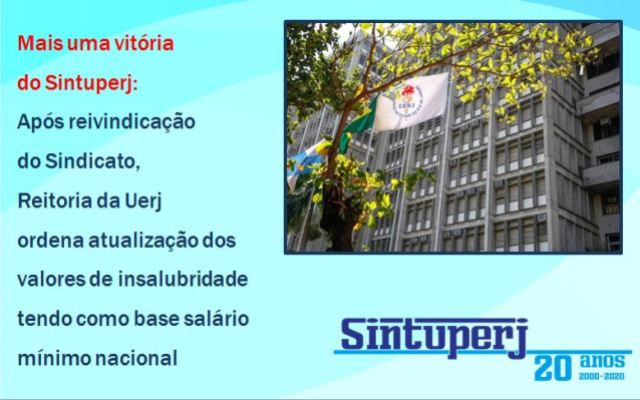 Mais uma vitória do Sintuperj:

Após reivindicação do Sindicato, Reitoria da Uerj ordena atualização dos valores de insalubridade tendo como base salário mínimo nacional

UERJ

Sintuperj
20 anos
2000-2020